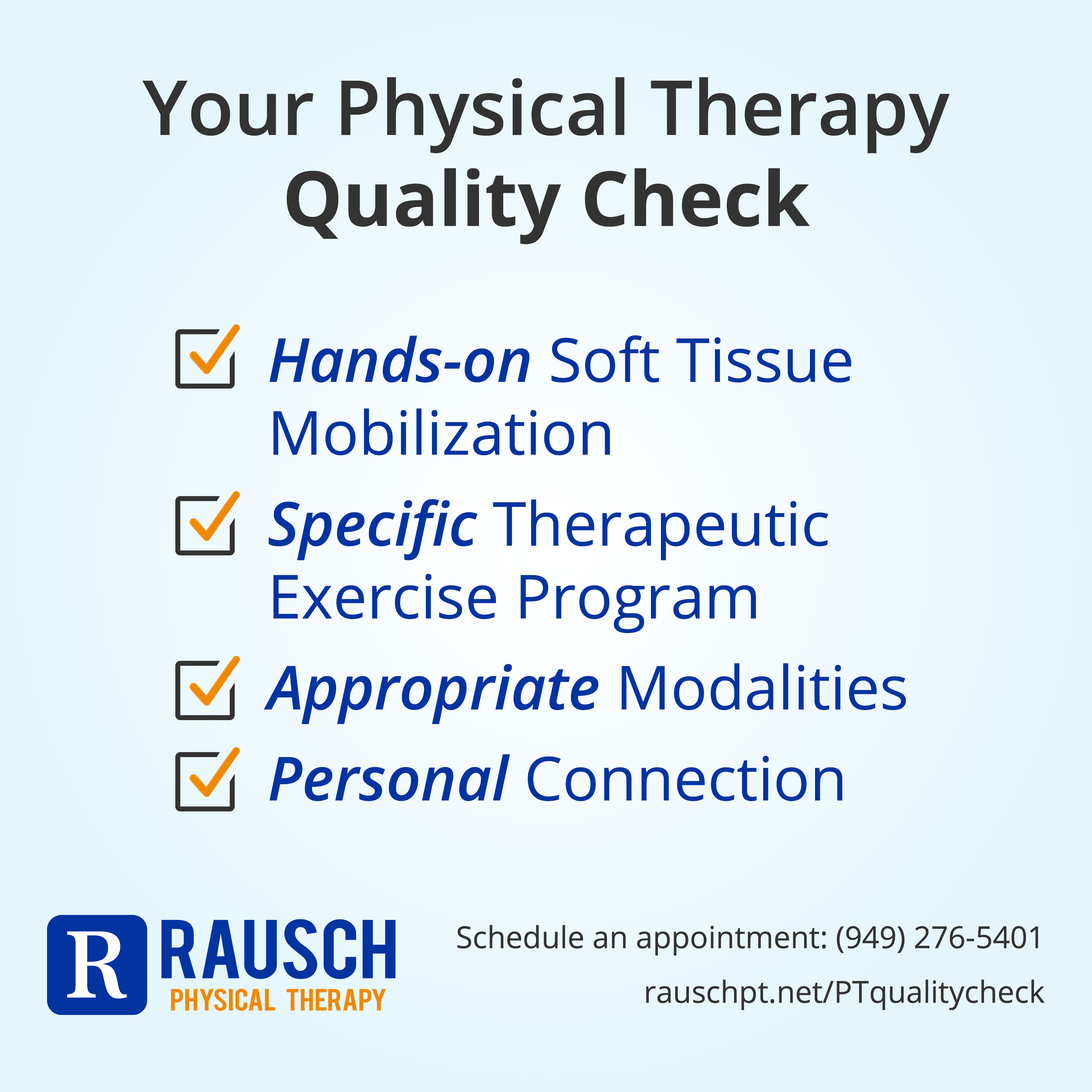 Your Physical Therapy
Quality Check

Hands-on Soft Tissue Mobilization

Specific Therapeutic Exercise Program

Appropriate Modalities

Personal Connection

R RAUSCH
PHYSICAL THERAPY

Schedule an appointment: (949) 276-5401

rauschpt.net/PTqualitycheck